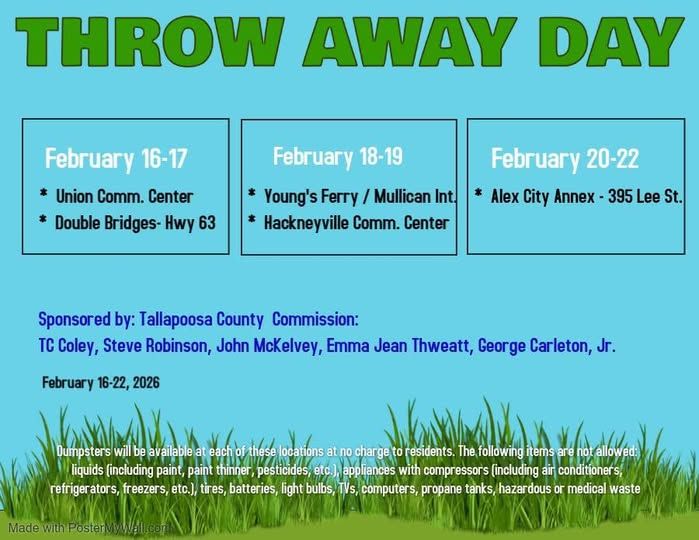 THROW AWAY DAY

February 16-17

* Union Comm. Center
* Double Bridges- Hwy 63

February 18-19

* Young's Ferry / Mullican Int.
* Hackneyville Comm. Center

February 20-22

* Alex City Annex - 395 Lee St.

Sponsored by: Tallapoosa County Commission:
TC Coley, Steve Robinson, John McKelvey, Emma Jean Thweatt, George Carleton, Jr.

February 16-22, 2026

Dumpsters will be available at each of these locations at no charge to residents. The following items are not allowed: liquids (including paint, paint thinner, pesticides, etc.), appliances with compressors (including air conditioners, refrigerators, freezers, etc.), tires, batteries, light bulbs, TVs, computers, propane tanks, hazardous or medical waste

Made with PosterMyWall.com